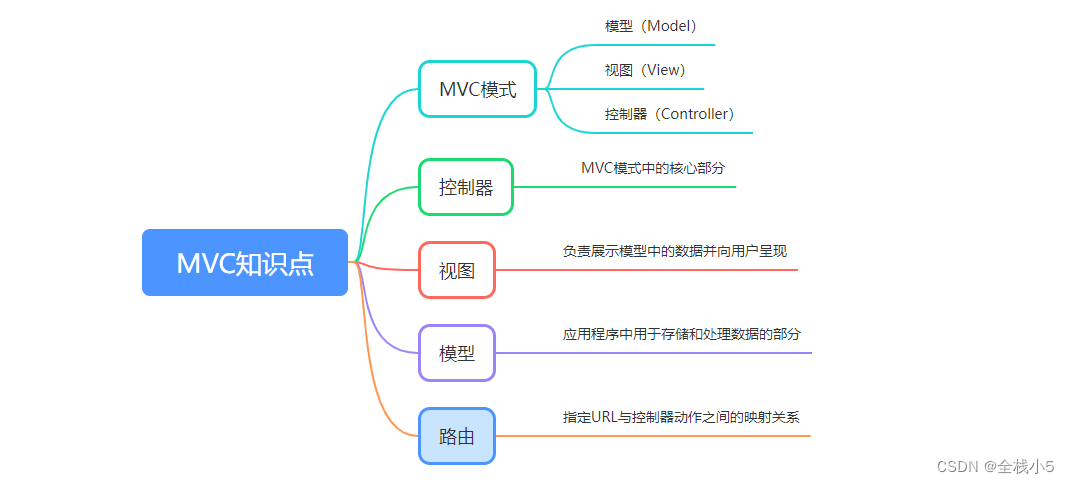 MVC知识点

MVC模式

模型（Model）

视图（View）

控制器（Controller）

控制器

MVC模式中的核心部分

视图

负责展示模型中的数据并向用户呈现

模型

应用程序中用于存储和处理数据的部分

路由

指定URL与控制器动作之间的映射关系

CSDN @全栈小5